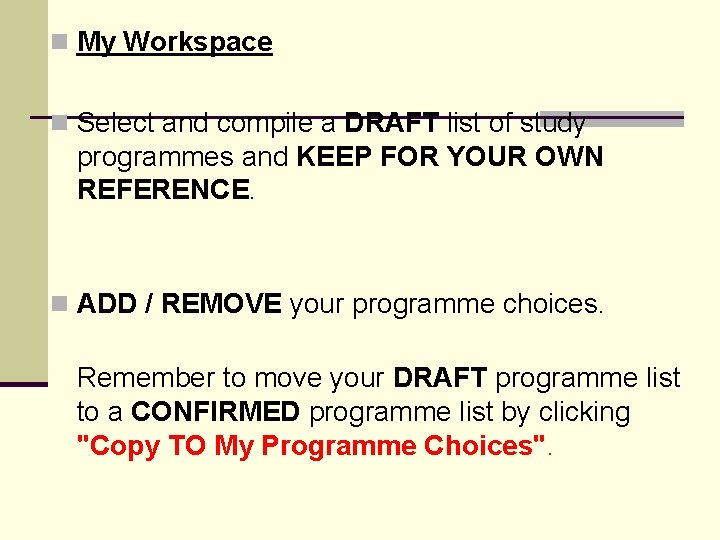 My Workspace

Select and compile a DRAFT list of study programmes and KEEP FOR YOUR OWN REFERENCE.

ADD / REMOVE your programme choices.

Remember to move your DRAFT programme list to a CONFIRMED programme list by clicking "Copy TO My Programme Choices".